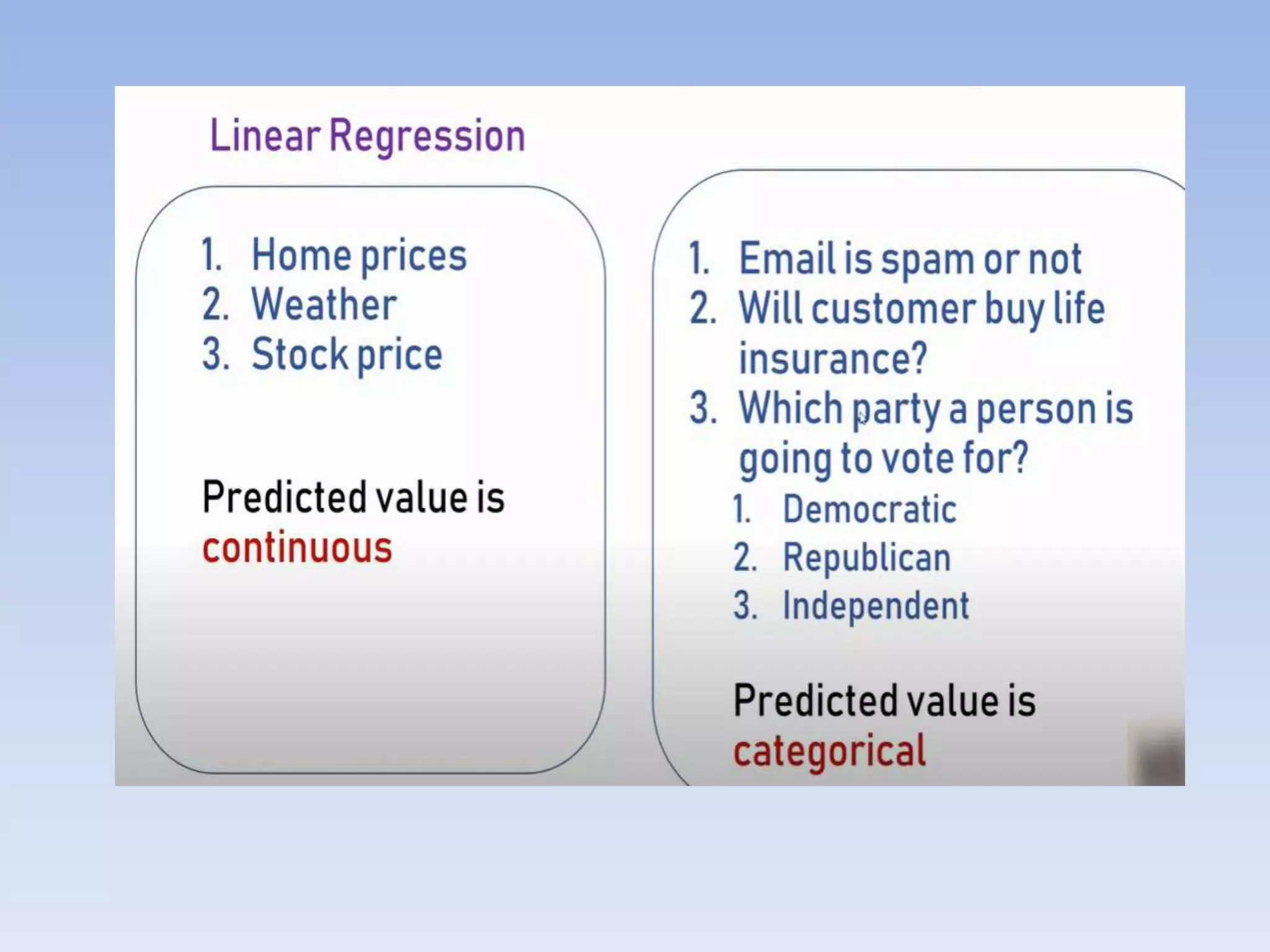 Linear Regression

1. Home prices
2. Weather
3. Stock price

Predicted value is continuous

1. Email is spam or not
2. Will customer buy life insurance?
3. Which party a person is going to vote for?
   1. Democratic
   2. Republican
   3. Independent

Predicted value is categorical